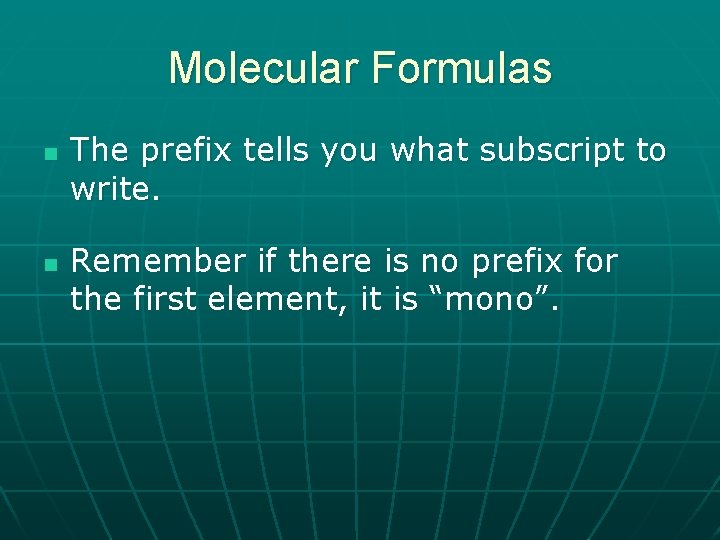 Molecular Formulas

- The prefix tells you what subscript to write.

- Remember if there is no prefix for the first element, it is “mono”.